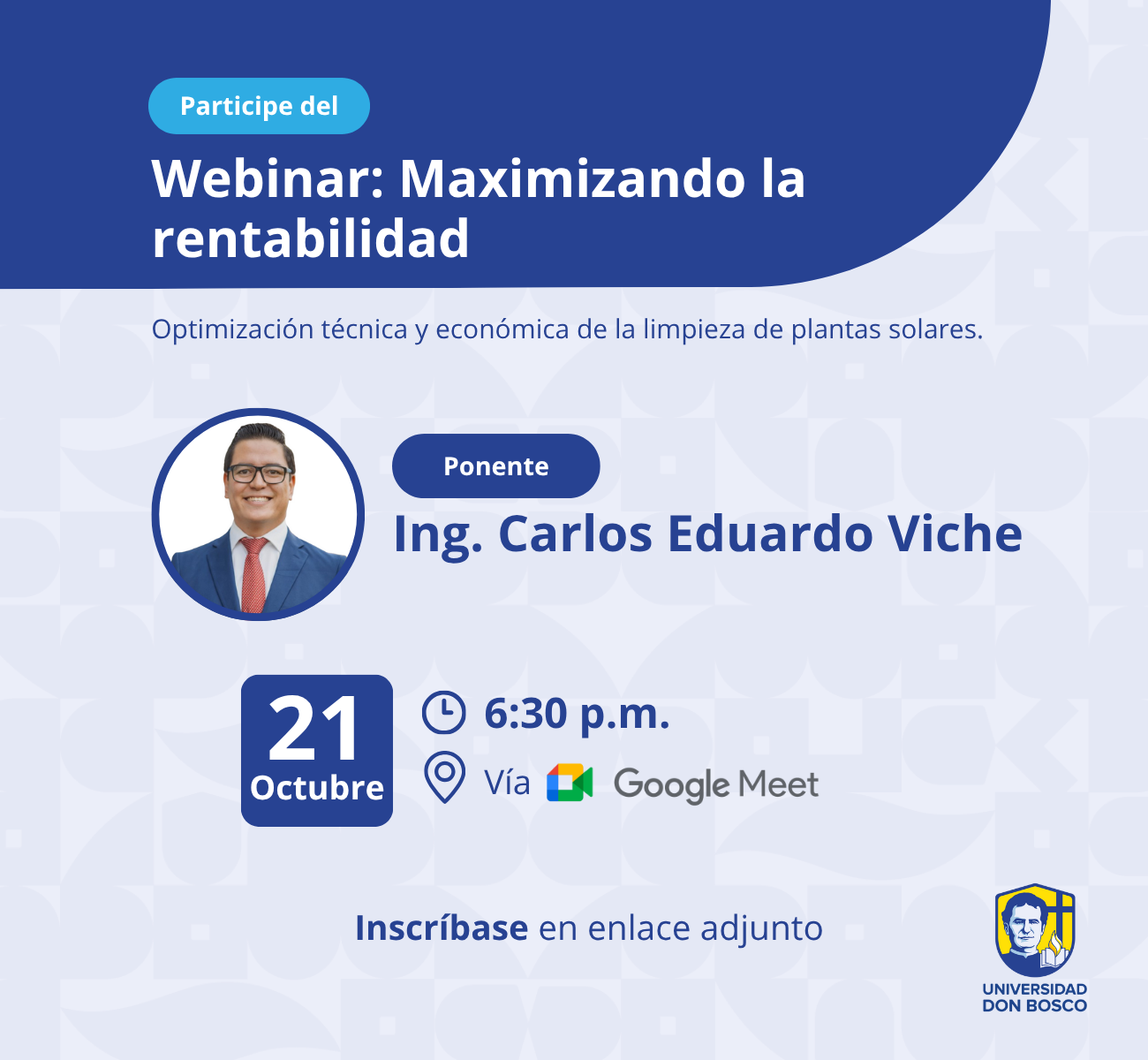 Participe del

Webinar: Maximizando la rentabilidad

Optimización técnica y económica de la limpieza de plantas solares.

Ponente

Ing. Carlos Eduardo Viche

21
Octubre

6:30 p.m.

Vía Google Meet

Inscríbase en enlace adjunto

UNIVERSIDAD DON BOSCO